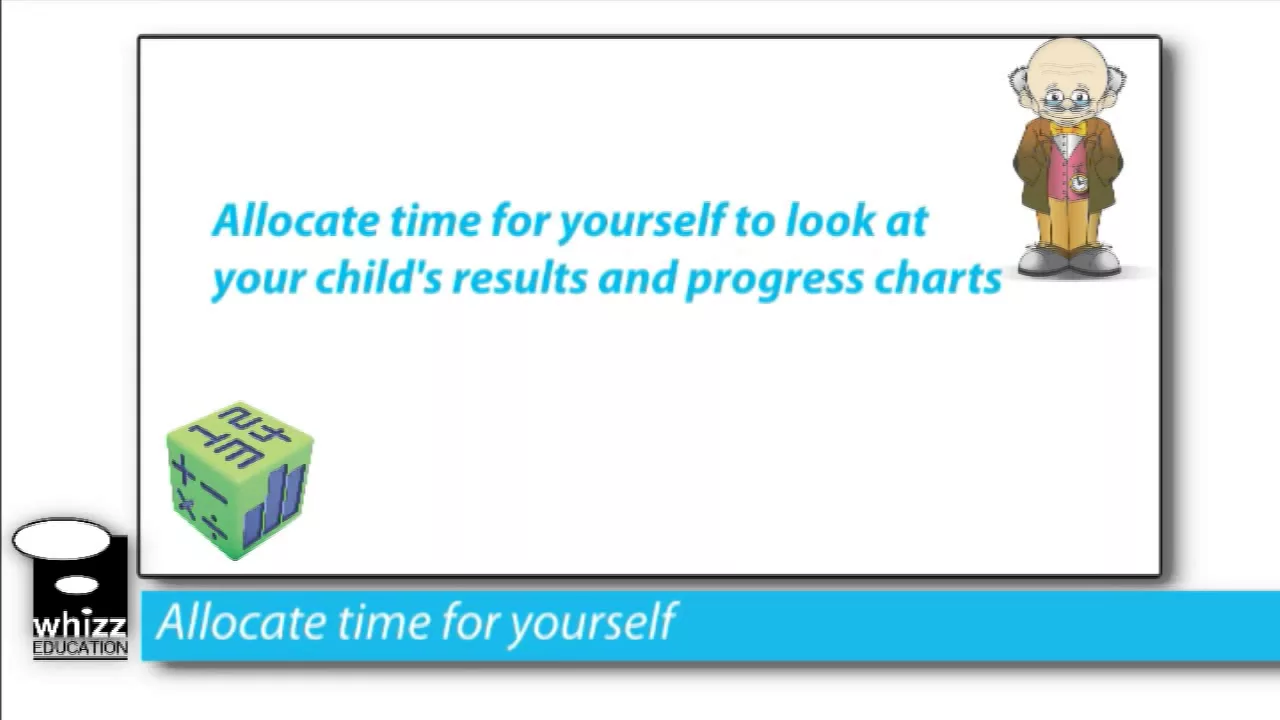 Allocate time for yourself to look at your child's results and progress charts

whizz EDUCATION

Allocate time for yourself